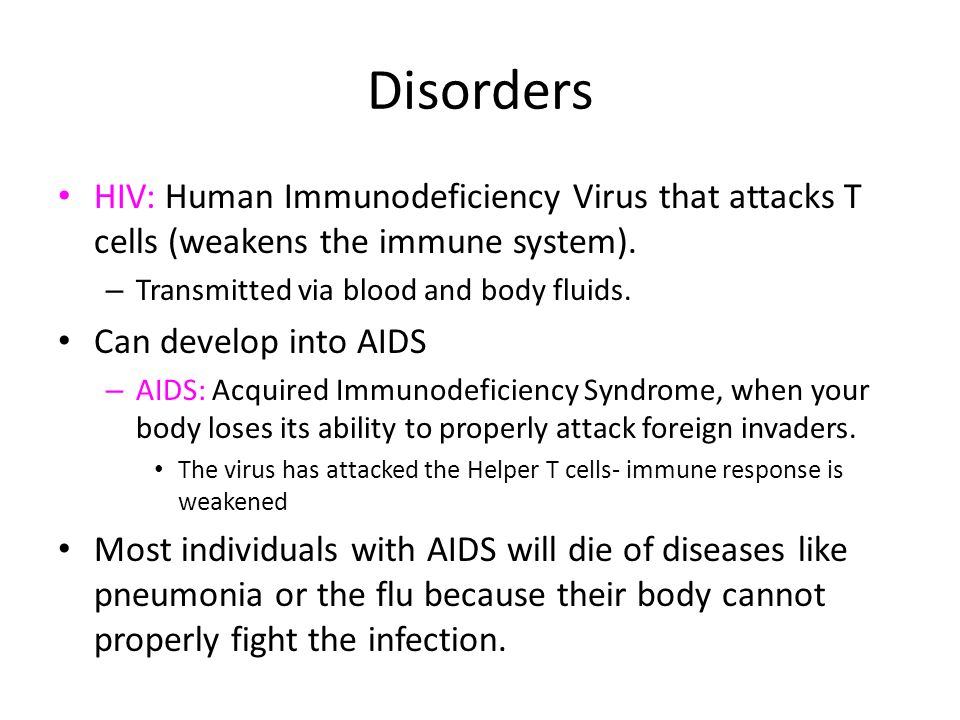 Disorders

• HIV: Human Immunodeficiency Virus that attacks T cells (weakens the immune system).
– Transmitted via blood and body fluids.

• Can develop into AIDS
– AIDS: Acquired Immunodeficiency Syndrome, when your body loses its ability to properly attack foreign invaders.
• The virus has attacked the Helper T cells- immune response is weakened

• Most individuals with AIDS will die of diseases like pneumonia or the flu because their body cannot properly fight the infection.